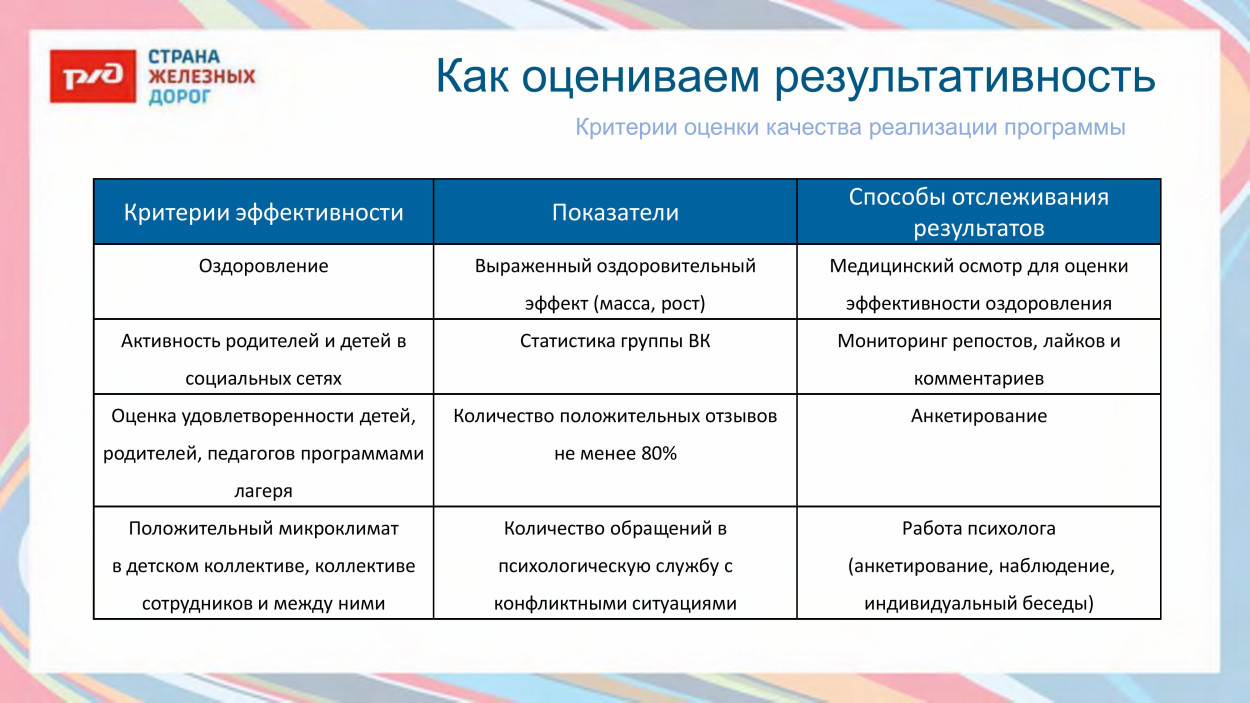 РЖД СТРАНА ЖЕЛЕЗНЫХ ДОРОГ

Как оцениваем результативность

Критерии оценки качества реализации программы

| Критерии эффективности | Показатели | Способы отслеживания результатов |
|---|---|---|
| Оздоровление | Выраженный оздоровительный эффект (масса, рост) | Медицинский осмотр для оценки эффективности оздоровления |
| Активность родителей и детей в социальных сетях | Статистика группы ВК | Мониторинг репостов, лайков и комментариев |
| Оценка удовлетворенности детей, родителей, педагогов программами лагеря | Количество положительных отзывов не менее 80% | Анкетирование |
| Положительный микроклимат в детском коллективе, коллективе сотрудников и между ними | Количество обращений в психологическую службу с конфликтными ситуациями | Работа психолога (анкетирование, наблюдение, индивидуальный беседы) |